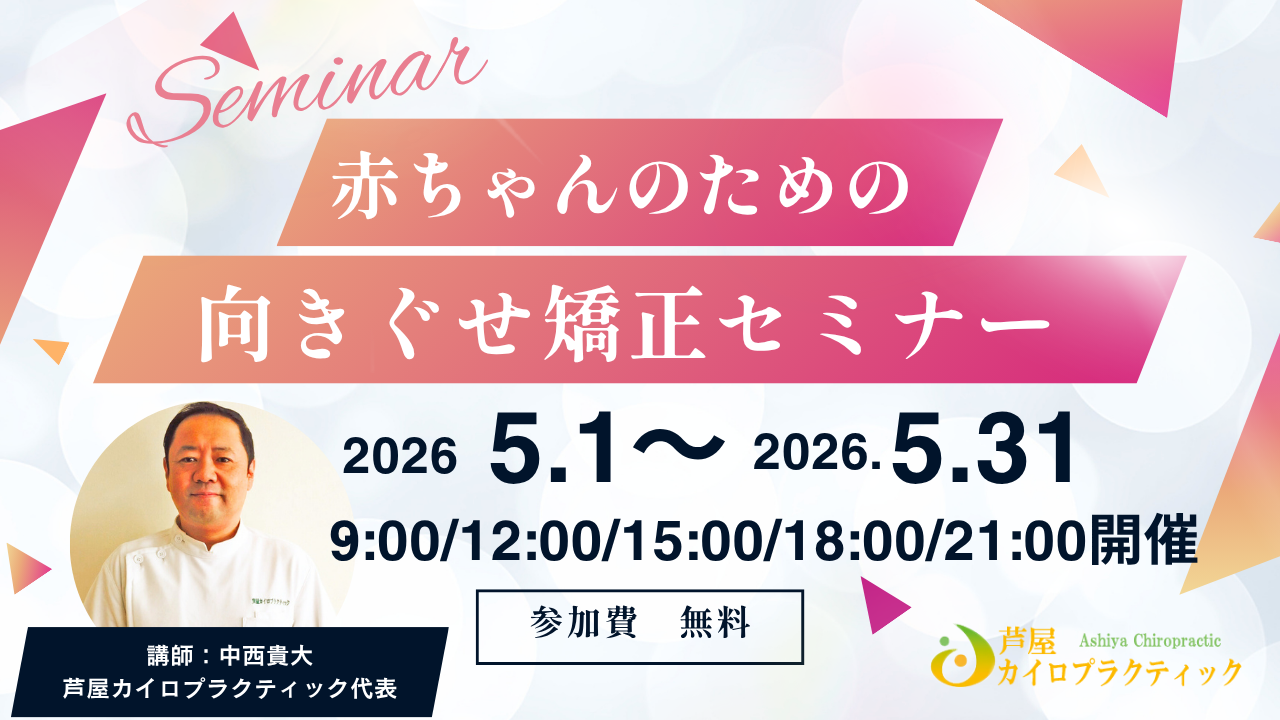 Seminar

赤ちゃんのための

向きぐせ矯正セミナー

2026 5.1〜 2026.5.31

9:00/12:00/15:00/18:00/21:00開催

参加費　無料

講師：中西貴大
芦屋カイロプラクティック代表

芦屋 Ashiya Chiropractic
カイロプラクティック